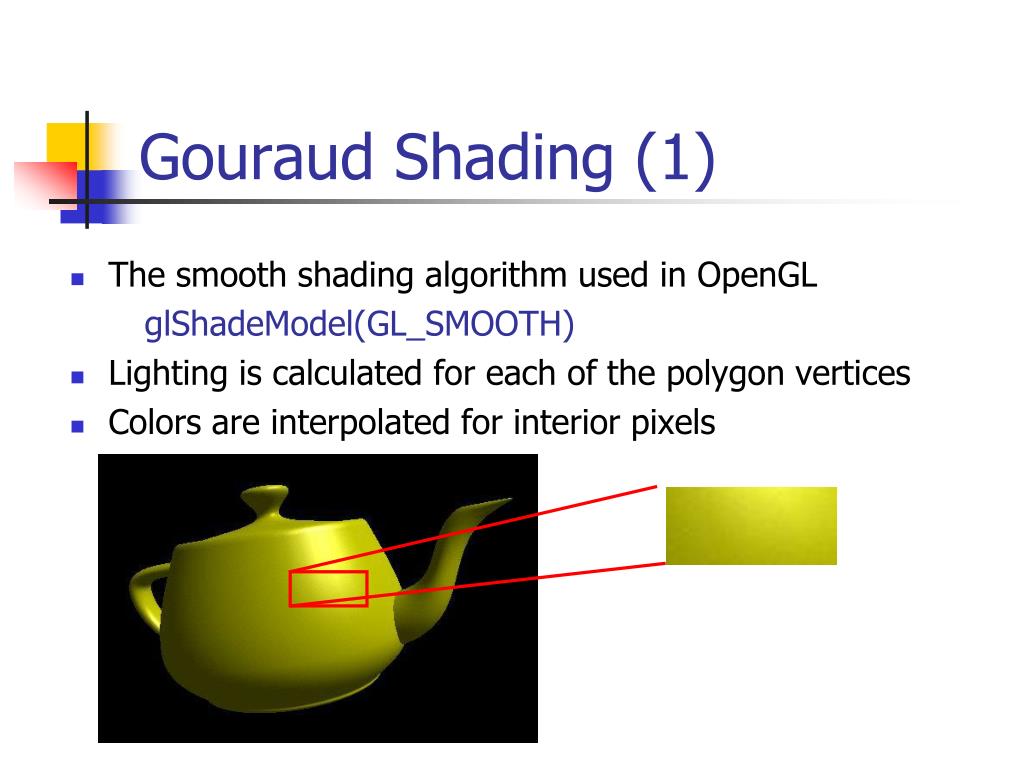 Gouraud Shading (1)

The smooth shading algorithm used in OpenGL
glShadeModel(GL_SMOOTH)

Lighting is calculated for each of the polygon vertices

Colors are interpolated for interior pixels